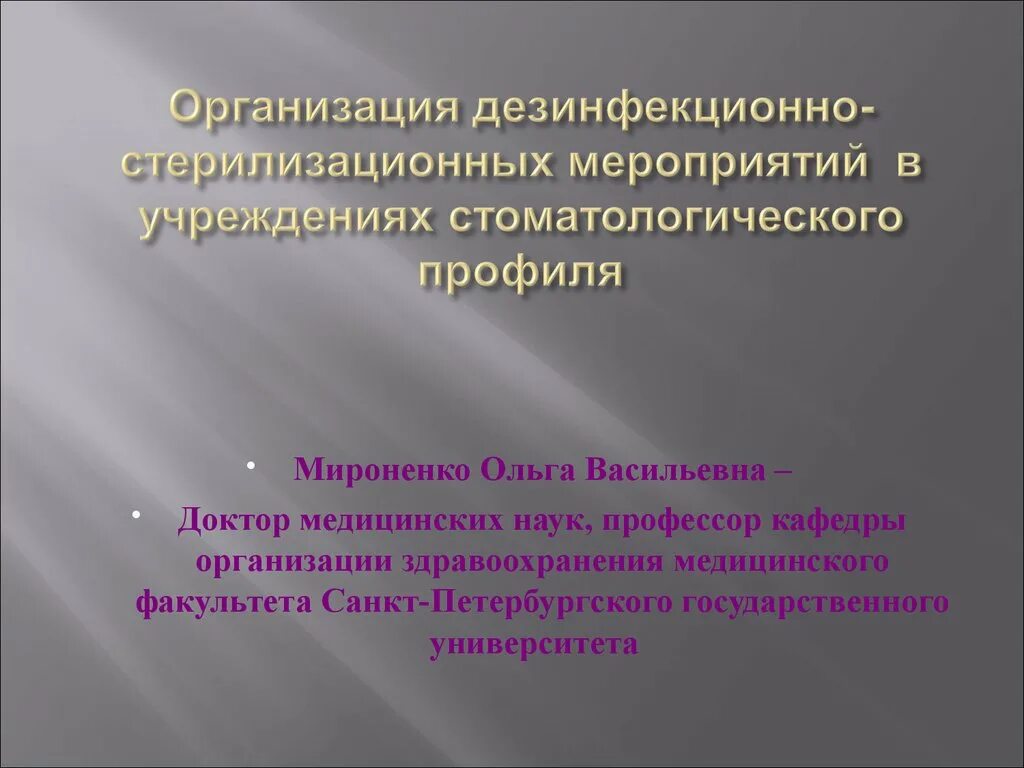 Организация дезинфекционно-стерилизационных мероприятий в учреждениях стоматологического профиля

• Мироненко Ольга Васильевна –

• Доктор медицинских наук, профессор кафедры организации здравоохранения медицинского факультета Санкт-Петербургского государственного университета